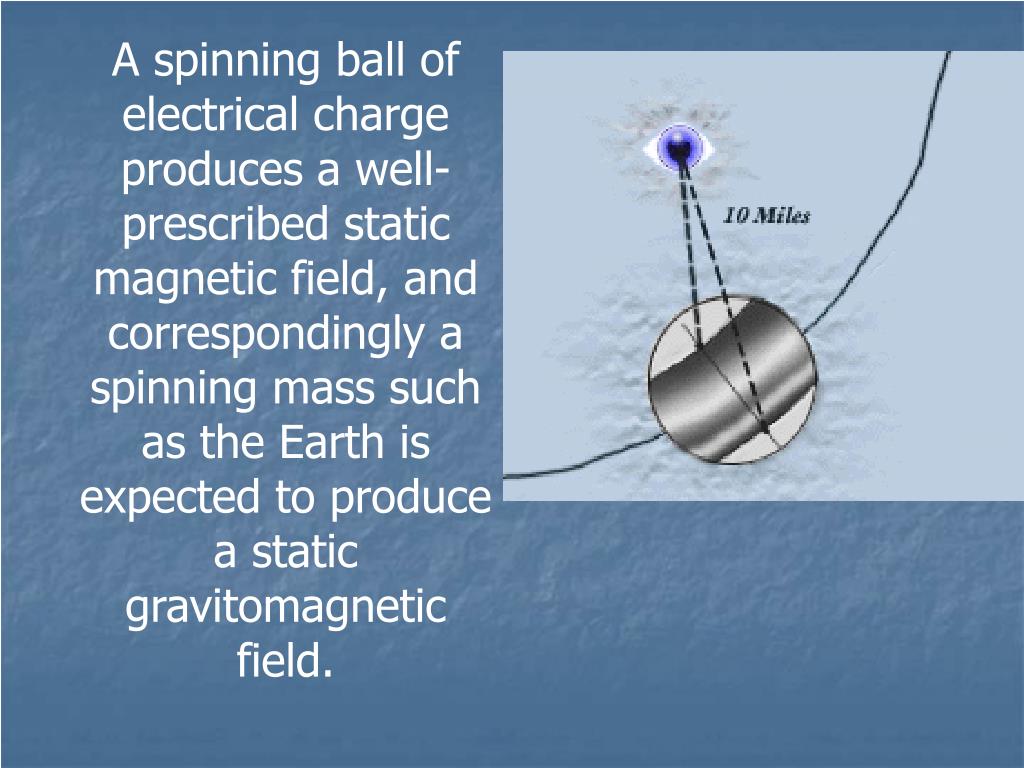 A spinning ball of electrical charge produces a well-prescribed static magnetic field, and correspondingly a spinning mass such as the Earth is expected to produce a static gravitomagnetic field.

10 Miles